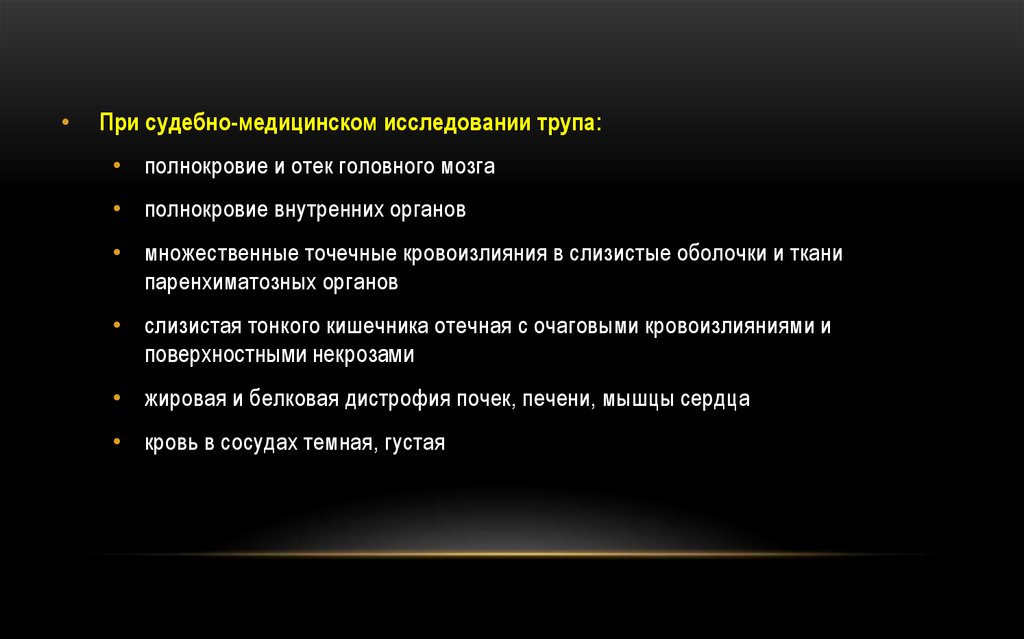 • При судебно-медицинском исследовании трупа:

• полнокровие и отек головного мозга

• полнокровие внутренних органов

• множественные точечные кровоизлияния в слизистые оболочки и ткани паренхиматозных органов

• слизистая тонкого кишечника отечная с очаговыми кровоизлияниями и поверхностными некрозами

• жировая и белковая дистрофия почек, печени, мышцы сердца

• кровь в сосудах темная, густая